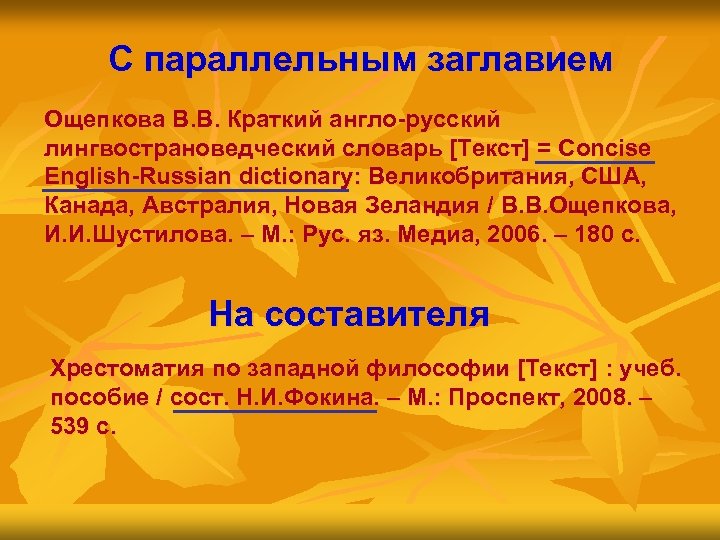 С параллельным заглавием

Ощепкова В.В. Краткий англо-русский лингвострановедческий словарь [Текст] = Concise English-Russian dictionary: Великобритания, США, Канада, Австралия, Новая Зеландия / В.В.Ощепкова, И.И.Шустилова. – М.: Рус. яз. Медиа, 2006. – 180 с.

На составителя

Хрестоматия по западной философии [Текст] : учеб. пособие / сост. Н.И.Фокина. – М.: Проспект, 2008. – 539 с.